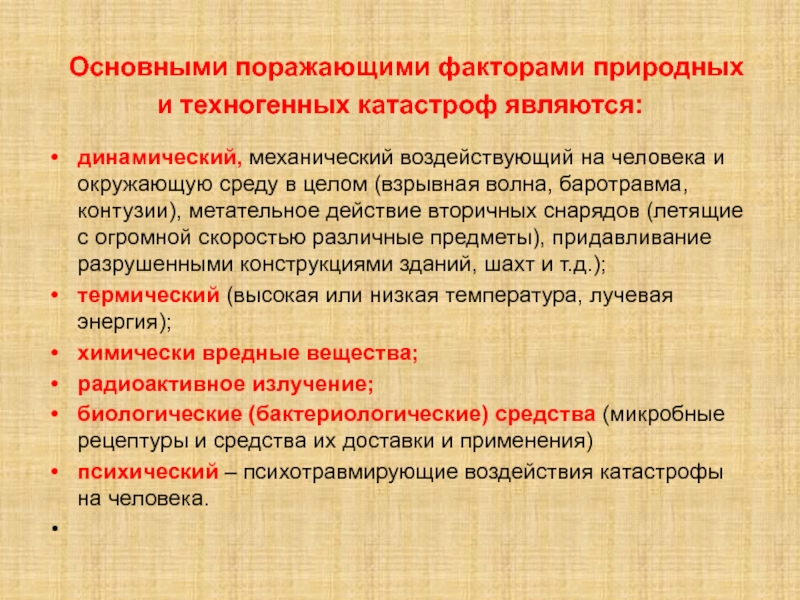 Основными поражающими факторами природных и техногенных катастроф являются:

• динамический, механический воздействующий на человека и окружающую среду в целом (взрывная волна, баротравма, контузии), метательное действие вторичных снарядов (летящие с огромной скоростью различные предметы), придавливание разрушенными конструкциями зданий, шахт и т.д.);
• термический (высокая или низкая температура, лучевая энергия);
• химически вредные вещества;
• радиоактивное излучение;
• биологические (бактериологические) средства (микробные рецептуры и средства их доставки и применения)
• психический – психотравмирующие воздействия катастрофы на человека.
•